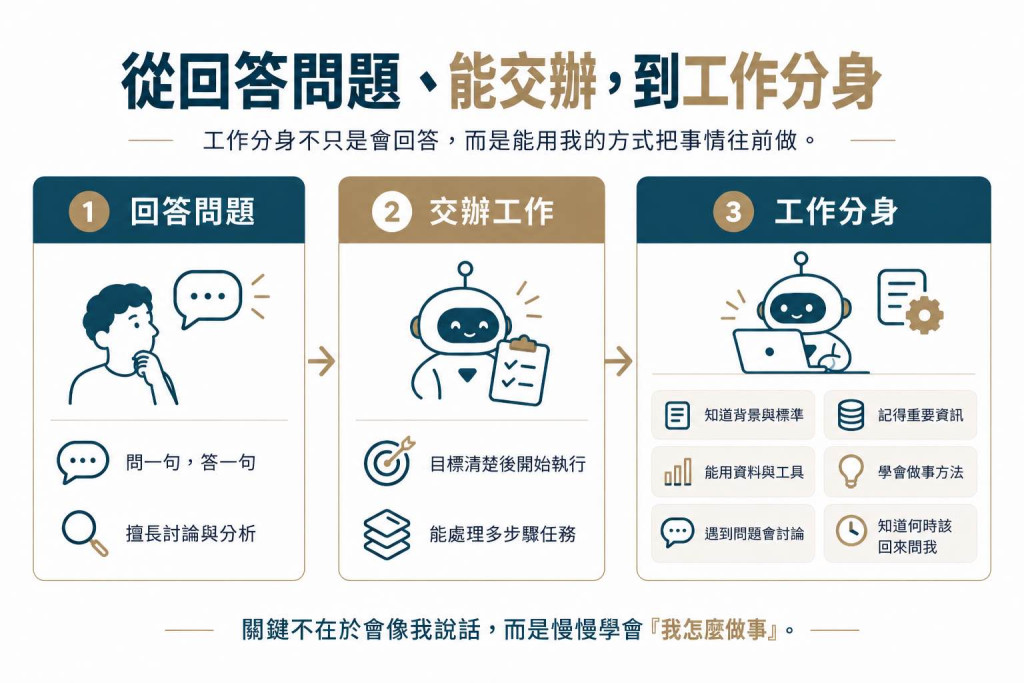 從回答問題、能交辦，到工作分身

工作分身不只是會回答，而是能用我的方式把事情往前做。

1 回答問題

問一句，答一句

擅長討論與分析

2 交辦工作

目標清楚後開始執行

能處理多步驟任務

3 工作分身

知道背景與標準

記得重要資訊

能用資料與工具

學會做事方法

遇到問題會討論

知道何時該回來問我

關鍵不在於會像我說話，而是慢慢學會『我怎麼做事』。